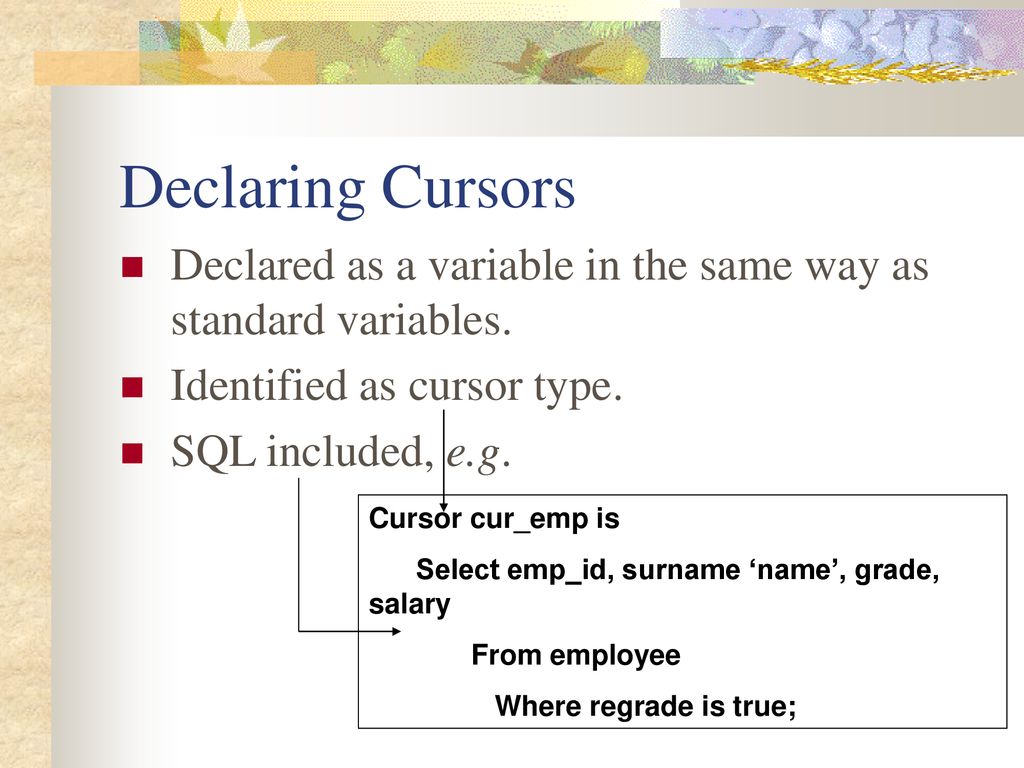 Declaring Cursors

Declared as a variable in the same way as standard variables.

Identified as cursor type.

SQL included, e.g.

Cursor cur_emp is

Select emp_id, surname ‘name’, grade, salary

From employee

Where regrade is true;